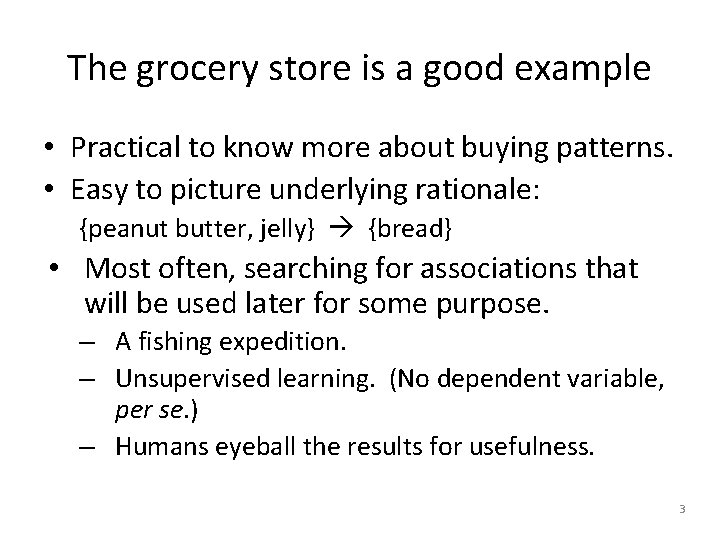 The grocery store is a good example

• Practical to know more about buying patterns.
• Easy to picture underlying rationale:
{peanut butter, jelly} → {bread}
• Most often, searching for associations that will be used later for some purpose.
– A fishing expedition.
– Unsupervised learning. (No dependent variable, per se.)
– Humans eyeball the results for usefulness.

3